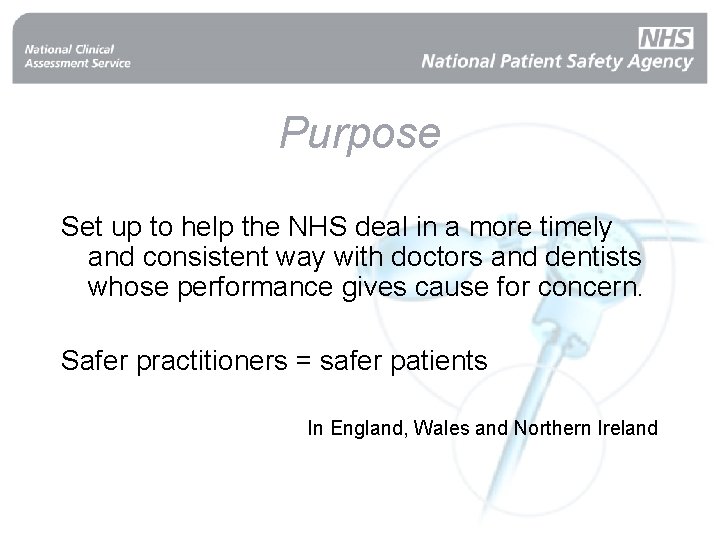 National Clinical Assessment Service

NHS
National Patient Safety Agency

Purpose

Set up to help the NHS deal in a more timely and consistent way with doctors and dentists whose performance gives cause for concern.

Safer practitioners = safer patients

In England, Wales and Northern Ireland